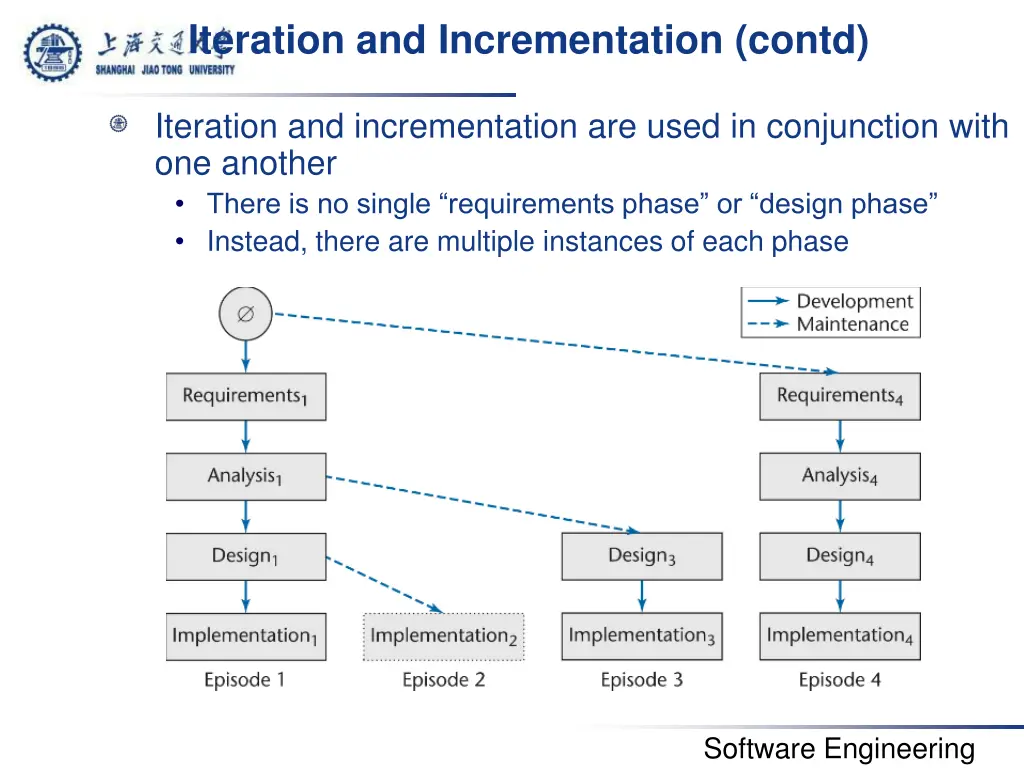 上海交通大学
SHANGHAI JIAO TONG UNIVERSITY

Iteration and Incrementation (contd)

Iteration and incrementation are used in conjunction with one another
• There is no single “requirements phase” or “design phase”
• Instead, there are multiple instances of each phase

$\varnothing$

Development
Maintenance

Requirements$_1$
Analysis$_1$
Design$_1$
Implementation$_1$
Episode 1

Implementation$_2$
Episode 2

Design$_3$
Implementation$_3$
Episode 3

Requirements$_4$
Analysis$_4$
Design$_4$
Implementation$_4$
Episode 4

Software Engineering